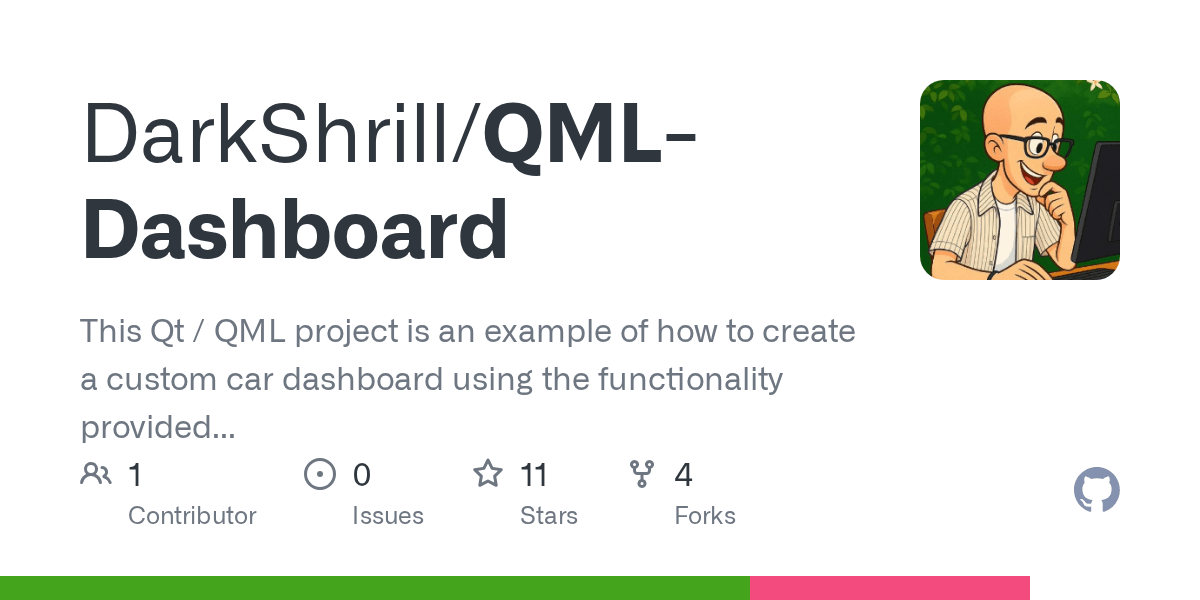 DarkShrill/QML-Dashboard

This Qt / QML project is an example of how to create a custom car dashboard using the functionality provided...

1 Contributor

0 Issues

11 Stars

4 Forks